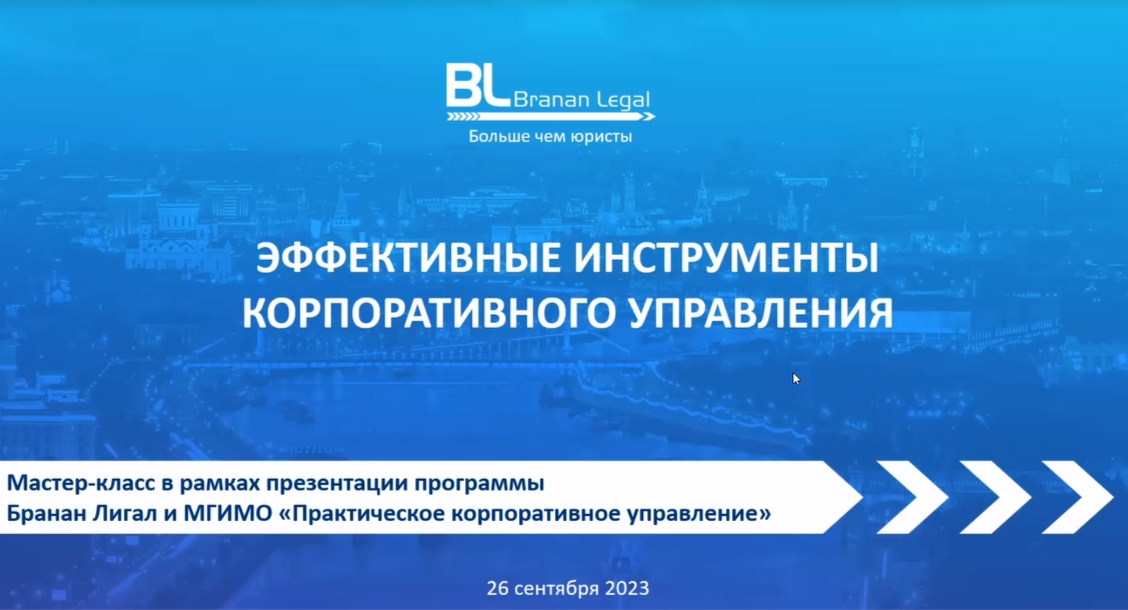 BL Branan Legal
Больше чем юристы

ЭФФЕКТИВНЫЕ ИНСТРУМЕНТЫ КОРПОРАТИВНОГО УПРАВЛЕНИЯ

Мастер-класс в рамках презентации программы Бранан Лигал и МГИМО «Практическое корпоративное управление»

26 сентября 2023